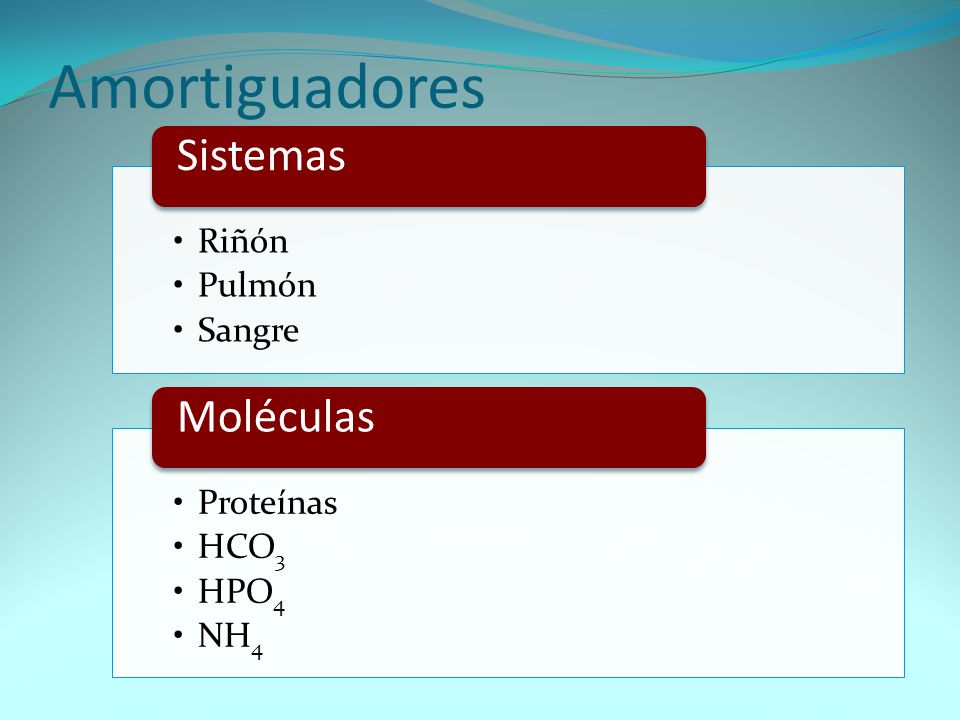 Amortiguadores

Sistemas

• Riñón
• Pulmón
• Sangre

Moléculas

• Proteínas
• $HCO_3$
• $HPO_4$
• $NH_4$